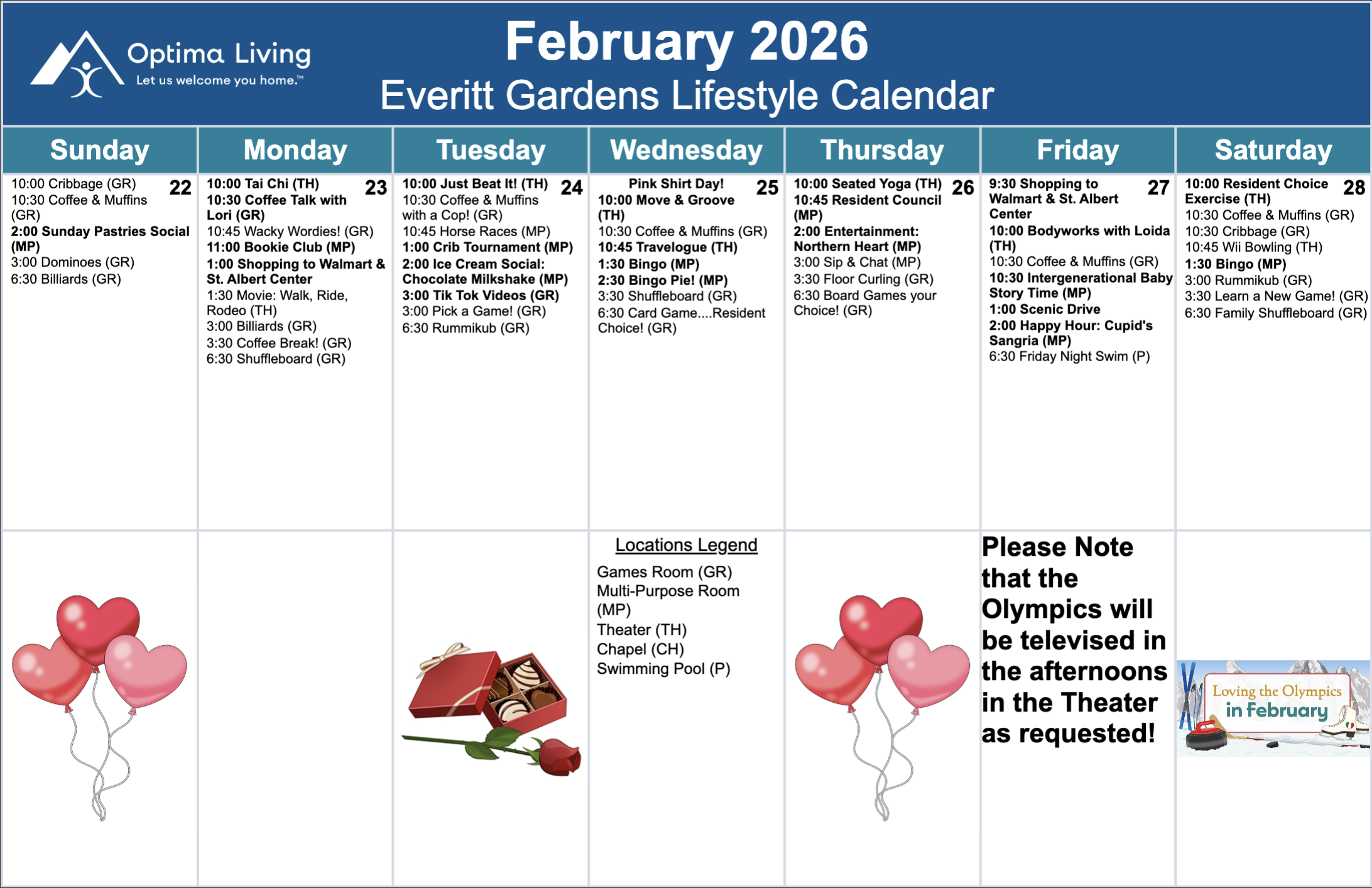 Optima Living
Let us welcome you home.™

February 2026
Everitt Gardens Lifestyle Calendar

| Sunday | Monday | Tuesday | Wednesday | Thursday | Friday | Saturday |
|---|---|---|---|---|---|---|
| 22 10:00 Cribbage (GR) 10:30 Coffee & Muffins (GR) 2:00 Sunday Pastries Social (MP) 3:00 Dominoes (GR) 6:30 Billiards (GR) | 23 10:00 Tai Chi (TH) 10:30 Coffee Talk with Lori (GR) 10:45 Wacky Wordies! (GR) 11:00 Bookie Club (MP) 1:00 Shopping to Walmart & St. Albert Center 1:30 Movie: Walk, Ride, Rodeo (TH) 3:00 Billiards (GR) 3:30 Coffee Break! (GR) 6:30 Shuffleboard (GR) | 24 10:00 Just Beat It! (TH) 10:30 Coffee & Muffins with a Cop! (GR) 10:45 Horse Races (MP) 1:00 Crib Tournament (MP) 2:00 Ice Cream Social: Chocolate Milkshake (MP) 3:00 Tik Tok Videos (GR) 3:00 Pick a Game! (GR) 6:30 Rummikub (GR) | 25 Pink Shirt Day! 10:00 Move & Groove (TH) 10:30 Coffee & Muffins (GR) 10:45 Travelogue (TH) 1:30 Bingo (MP) 2:30 Bingo Pie! (MP) 3:30 Shuffleboard (GR) 6:30 Card Game....Resident Choice! (GR) | 26 10:00 Seated Yoga (TH) 10:45 Resident Council (MP) 2:00 Entertainment: Northern Heart (MP) 3:00 Sip & Chat (MP) 3:30 Floor Curling (GR) 6:30 Board Games your Choice! (GR) | 27 9:30 Shopping to Walmart & St. Albert Center 10:00 Bodyworks with Loida (TH) 10:30 Coffee & Muffins (GR) 10:30 Intergenerational Baby Story Time (MP) 1:00 Scenic Drive 2:00 Happy Hour: Cupid's Sangria (MP) 6:30 Friday Night Swim (P) | 28 10:00 Resident Choice Exercise (TH) 10:30 Coffee & Muffins (GR) 10:30 Cribbage (GR) 10:45 Wii Bowling (TH) 1:30 Bingo (MP) 3:00 Rummikub (GR) 3:30 Learn a New Game! (GR) 6:30 Family Shuffleboard (GR) |
| | | | Locations Legend Games Room (GR) Multi-Purpose Room (MP) Theater (TH) Chapel (CH) Swimming Pool (P) | | Please Note that the Olympics will be televised in the afternoons in the Theater as requested! | Loving the Olympics in February |